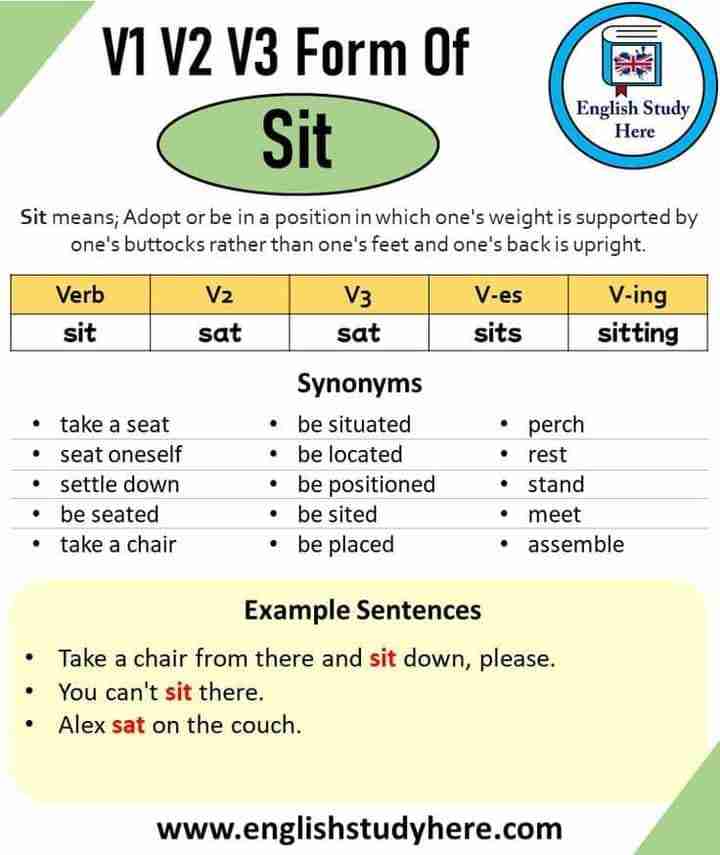 V1 V2 V3 Form Of

Sit

English Study Here

Sit means; Adopt or be in a position in which one's weight is supported by one's buttocks rather than one's feet and one's back is upright.

| Verb | V2 | V3 | V-es | V-ing |
|---|---|---|---|---|
| sit | sat | sat | sits | sitting |

Synonyms

- take a seat
- seat oneself
- settle down
- be seated
- take a chair

- be situated
- be located
- be positioned
- be sited
- be placed

- perch
- rest
- stand
- meet
- assemble

Example Sentences

- Take a chair from there and sit down, please.
- You can't sit there.
- Alex sat on the couch.

www.englishstudyhere.com